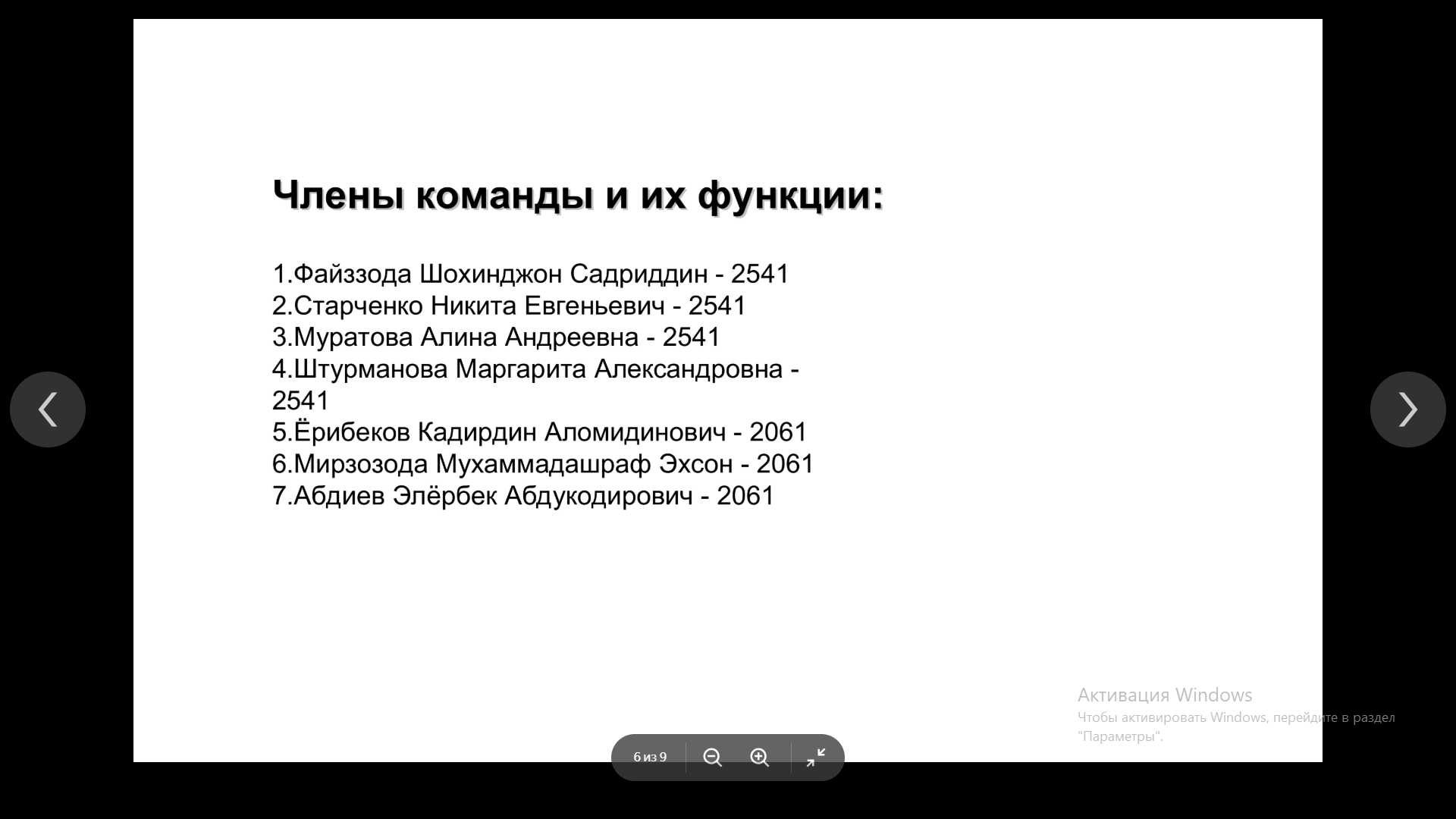 Члены команды и их функции:

1.Файззода Шохинджон Садриддин - 2541
2.Старченко Никита Евгеньевич - 2541
3.Муратова Алина Андреевна - 2541
4.Штурманова Маргарита Александровна - 2541
5.Ёрибеков Кадирдин Аломидинович - 2061
6.Мирзозода Мухаммадашраф Эхсон - 2061
7.Абдиев Элёрбек Абдукодирович - 2061

Активация Windows
Чтобы активировать Windows, перейдите в раздел "Параметры".

6 из 9